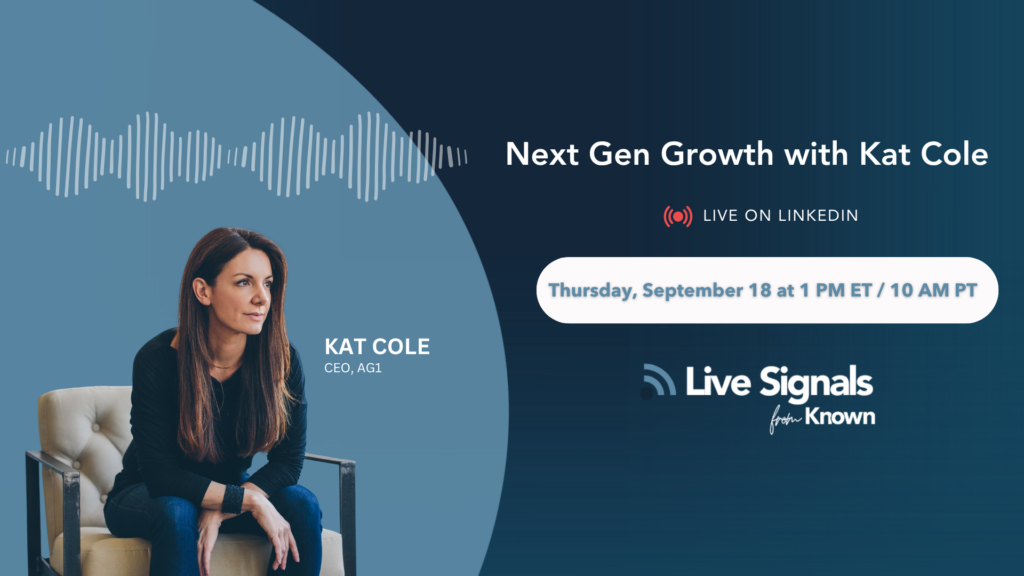 Next Gen Growth with Kat Cole

LIVE ON LINKEDIN

Thursday, September 18 at 1 PM ET / 10 AM PT

KAT COLE
CEO, AG1

Live Signals
from Known